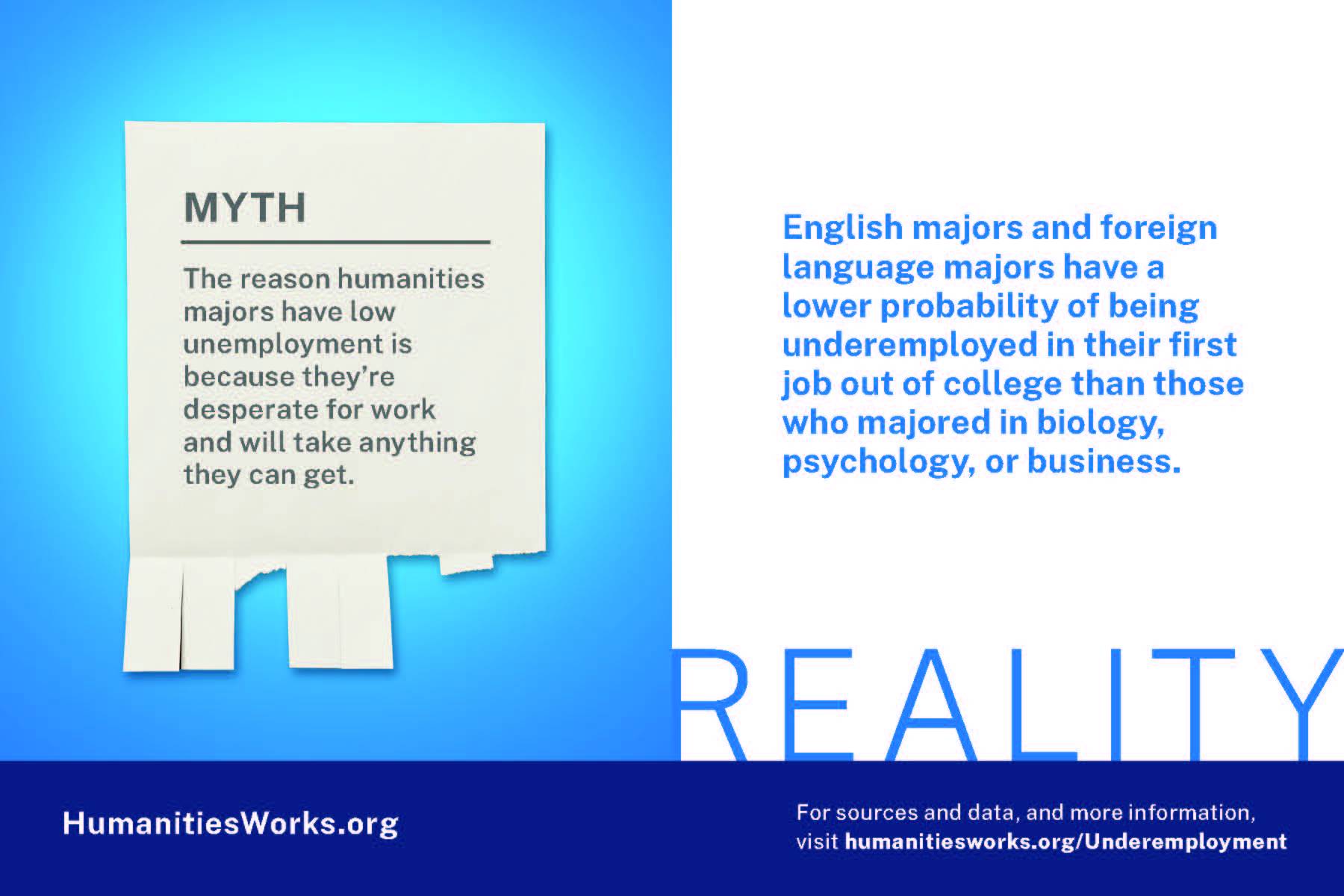 MYTH

The reason humanities majors have low unemployment is because they're desperate for work and will take anything they can get.

English majors and foreign language majors have a lower probability of being underemployed in their first job out of college than those who majored in biology, psychology, or business.

REALITY

HumanitiesWorks.org

For sources and data, and more information, visit humanitiesworks.org/Underemployment